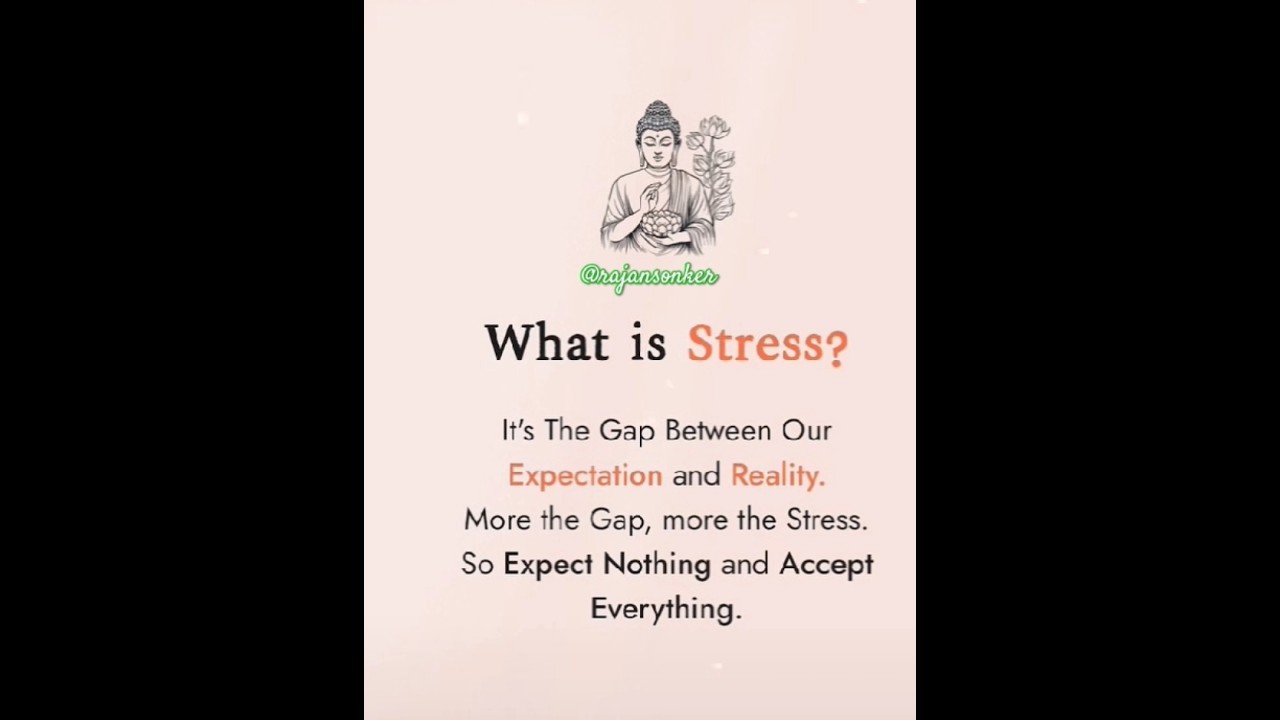 @rajansonker

What is Stress?

It's The Gap Between Our Expectation and Reality. More the Gap, more the Stress. So Expect Nothing and Accept Everything.